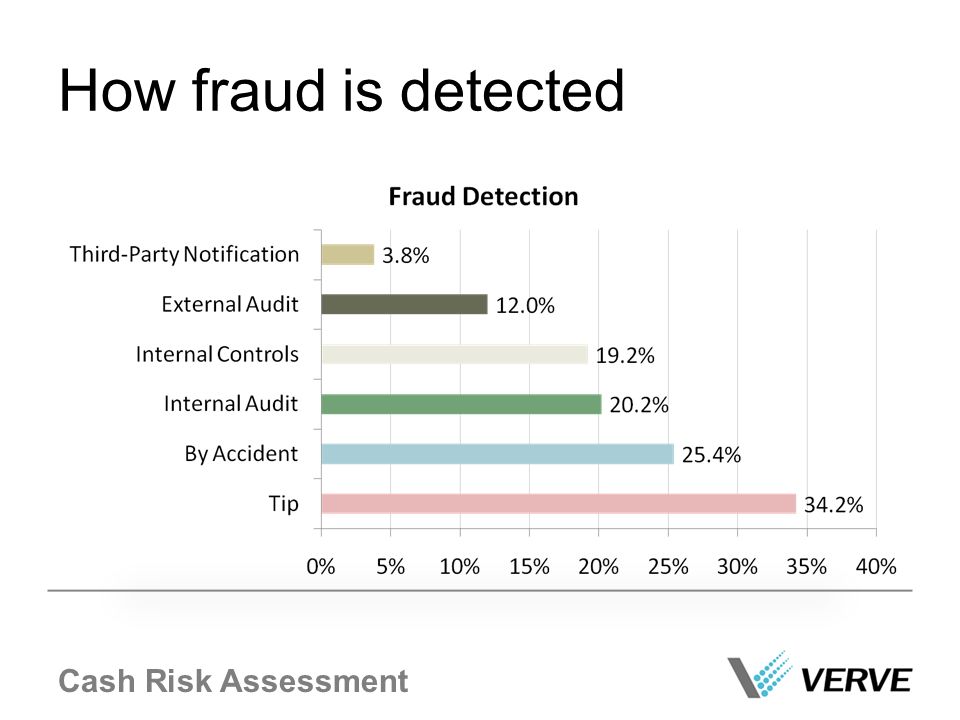 How fraud is detected

Fraud Detection

Third-Party Notification 3.8%
External Audit 12.0%
Internal Controls 19.2%
Internal Audit 20.2%
By Accident 25.4%
Tip 34.2%

0% 5% 10% 15% 20% 25% 30% 35% 40%

Cash Risk Assessment

VERVE